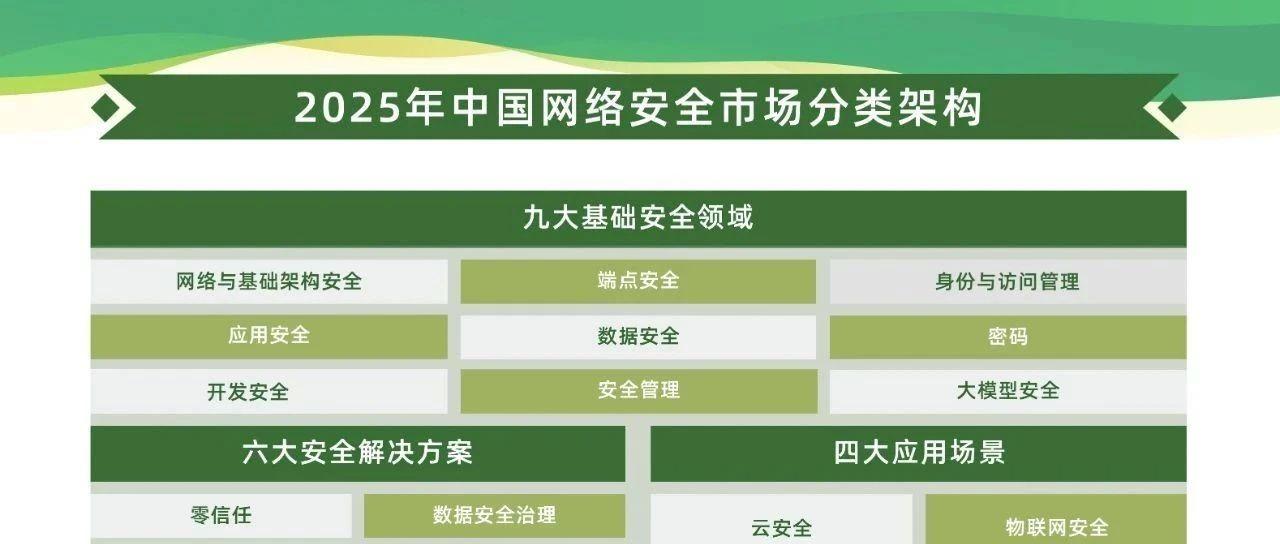 2025年中国网络安全市场分类架构

九大基础安全领域

网络与基础架构安全
端点安全
身份与访问管理
应用安全
数据安全
密码
开发安全
安全管理
大模型安全

六大安全解决方案

零信任
数据安全治理

四大应用场景

云安全
物联网安全